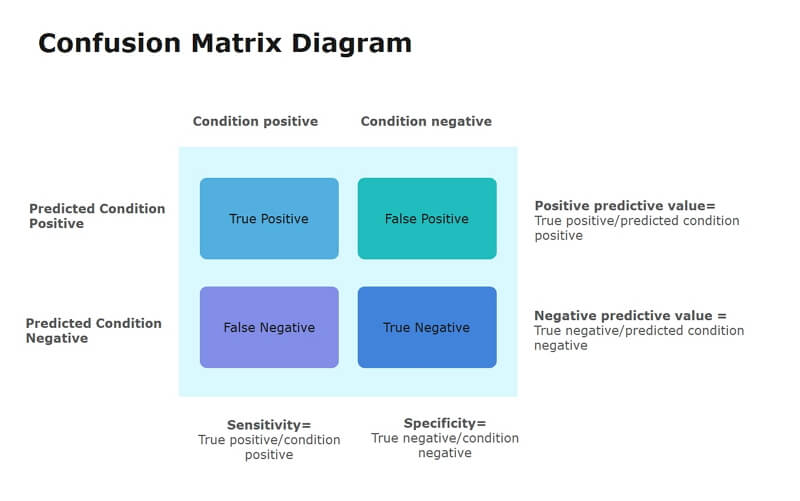 Confusion Matrix Diagram

Condition positive

Condition negative

Predicted Condition Positive

True Positive

False Positive

Positive predictive value=
True positive/predicted condition positive

Predicted Condition Negative

False Negative

True Negative

Negative predictive value =
True negative/predicted condition negative

Sensitivity=
True positive/condition positive

Specificity=
True negative/condition negative